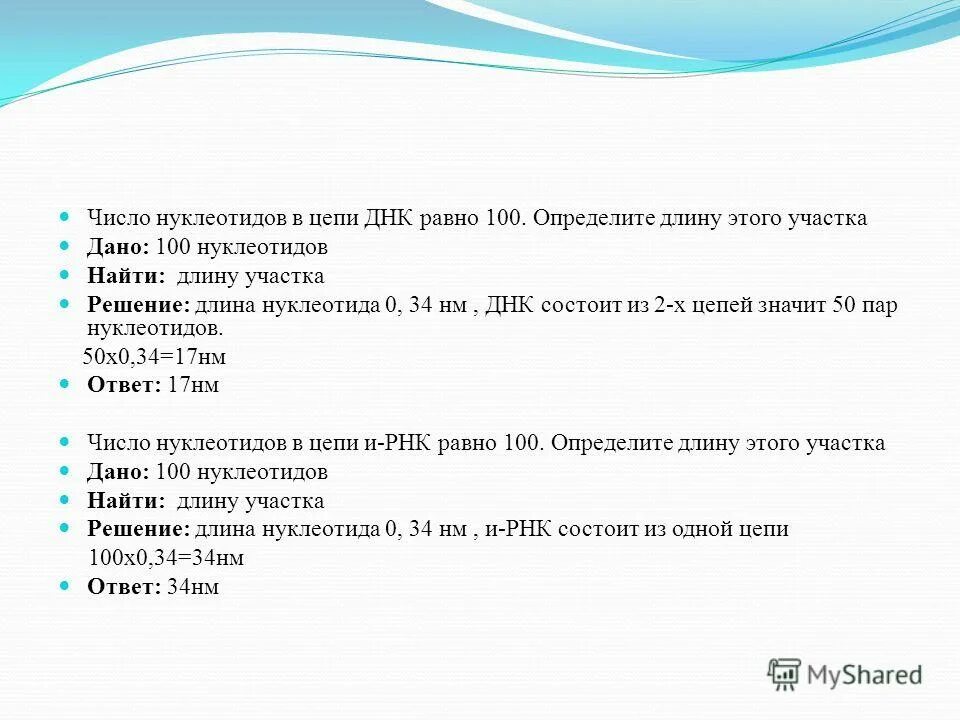 Число нуклеотидов в цепи ДНК равно 100. Определите длину этого участка

Дано: 100 нуклеотидов

Найти: длину участка

Решение: длина нуклеотида 0, 34 нм , ДНК состоит из 2-х цепей значит 50 пар нуклеотидов.

50х0,34=17нм

Ответ: 17нм

Число нуклеотидов в цепи и-РНК равно 100. Определите длину этого участка

Дано: 100 нуклеотидов

Найти: длину участка

Решение: длина нуклеотида 0, 34 нм , и-РНК состоит из одной цепи

100х0,34=34нм

Ответ: 34нм

MyShared